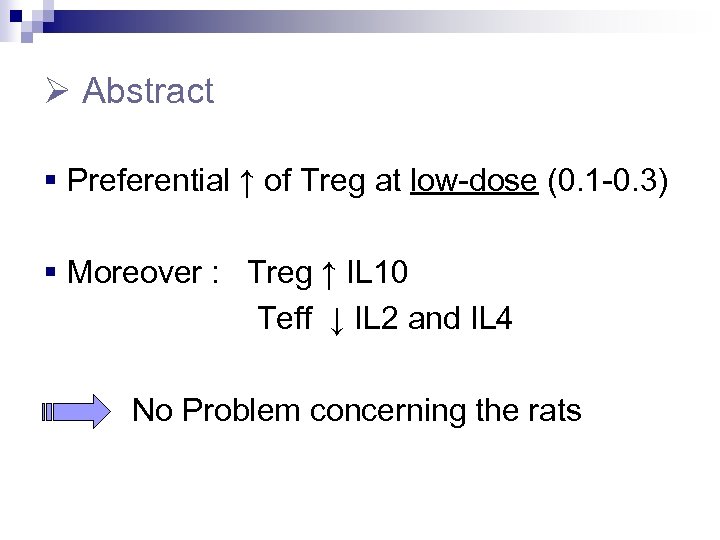 ➢ Abstract

▪ Preferential ↑ of Treg at low-dose (0.1-0.3)

▪ Moreover : Treg ↑ IL10
Teff ↓ IL2 and IL4

No Problem concerning the rats